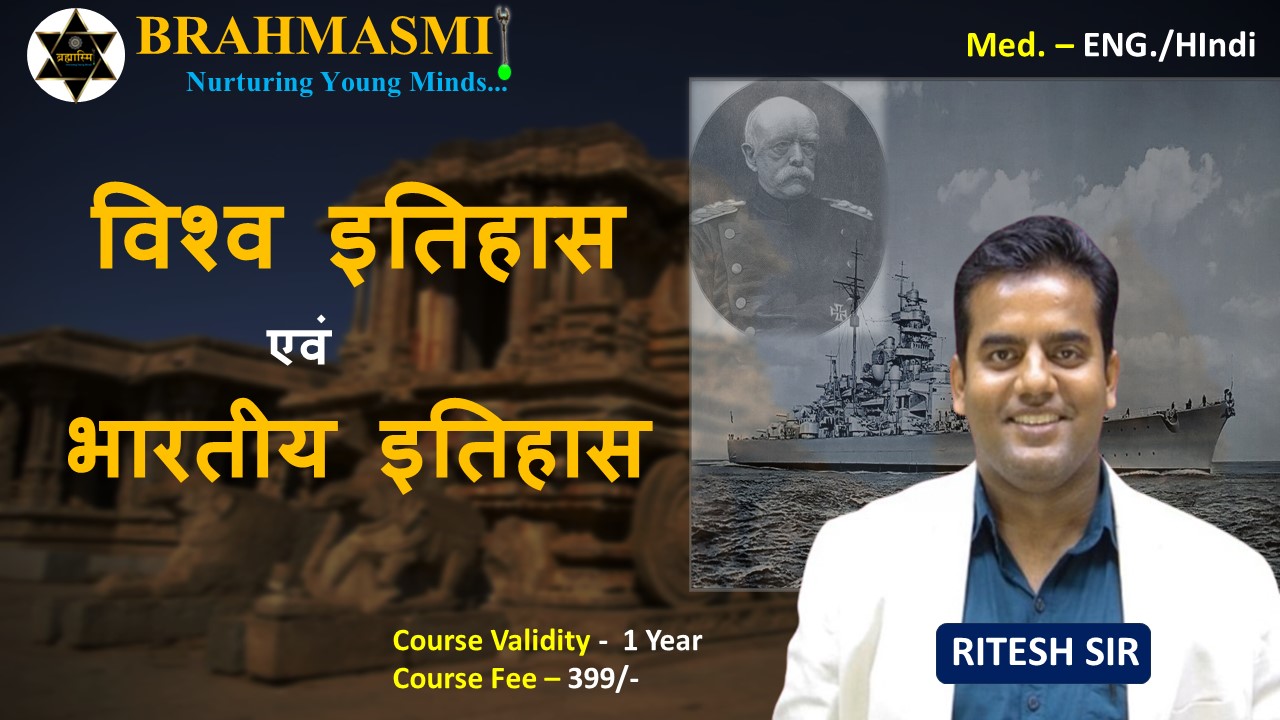 ब्रह्मास्मि

BRAHMASMI

Nurturing Young Minds...

Med. – ENG./HIndi

विश्व इतिहास

एवं

भारतीय इतिहास

Course Validity - 1 Year
Course Fee – 399/-

RITESH SIR